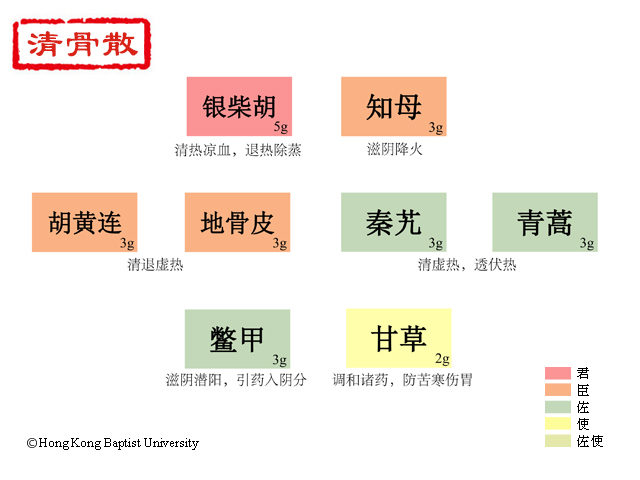 清骨散

银柴胡
5g
清热凉血，退热除蒸

知母
3g
滋阴降火

胡黄连
3g

地骨皮
3g
清退虚热

秦艽
3g

青蒿
3g
清虚热，透伏热

鳖甲
3g
滋阴潜阳，引药入阴分

甘草
2g
调和诸药，防苦寒伤胃

君
臣
佐
使
佐使

©Hong Kong Baptist University